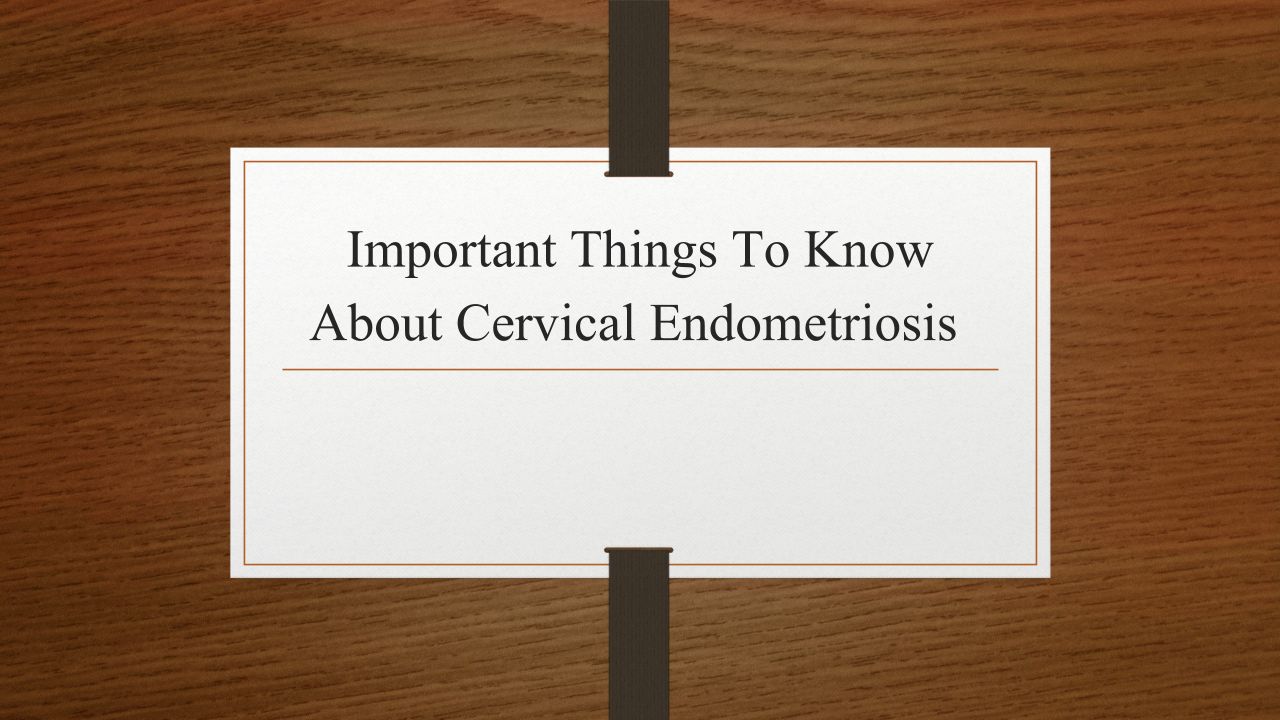 Important Things To Know About Cervical Endometriosis